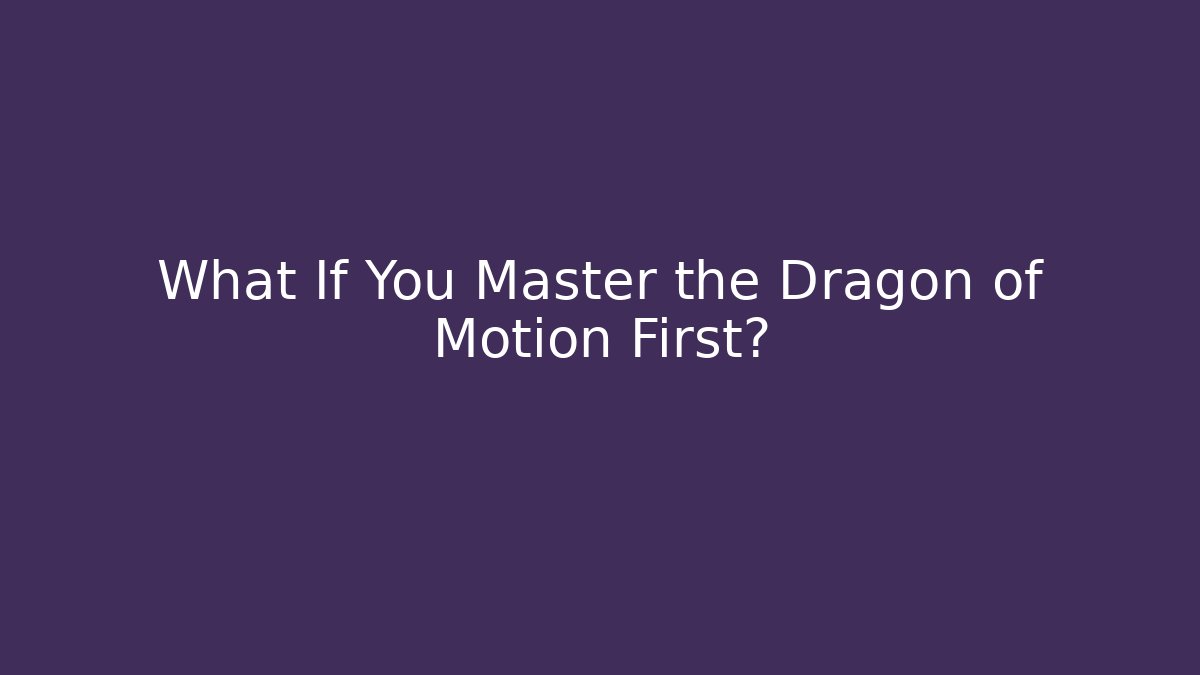 What If You Master the Dragon of Motion First?